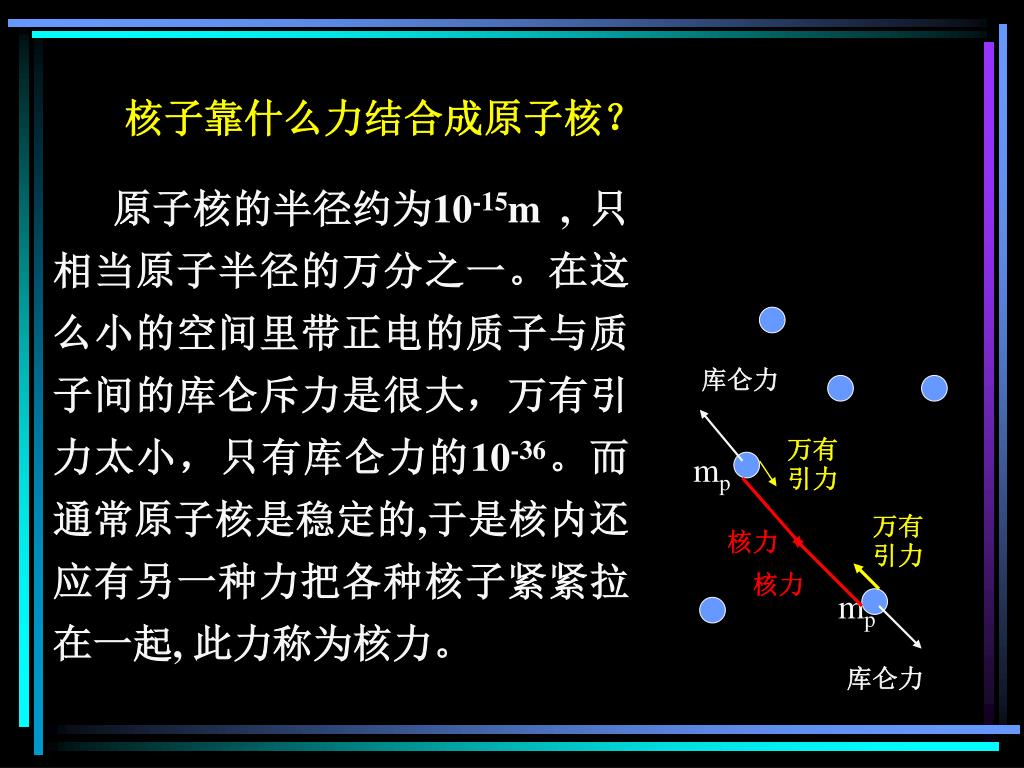 核子靠什么力结合成原子核？

原子核的半径约为$10^{-15}$m ，只相当原子半径的万分之一。在这么小的空间里带正电的质子与质子间的库仑斥力是很大，万有引力太小，只有库仑力的$10^{-36}$。而通常原子核是稳定的,于是核内还应有另一种力把各种核子紧紧拉在一起, 此力称为核力。

库仑力
万有引力
$m_p$
核力
万有引力
核力
$m_p$
库仑力